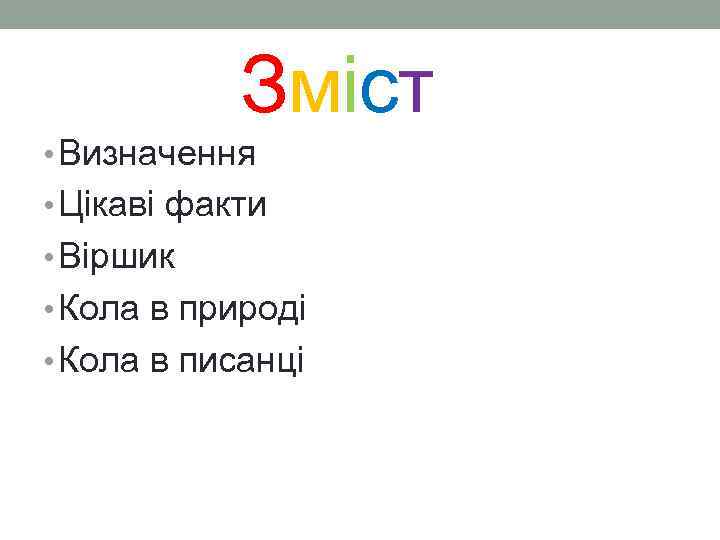 Зміст

• Визначення
• Цікаві факти
• Віршик
• Кола в природі
• Кола в писанці